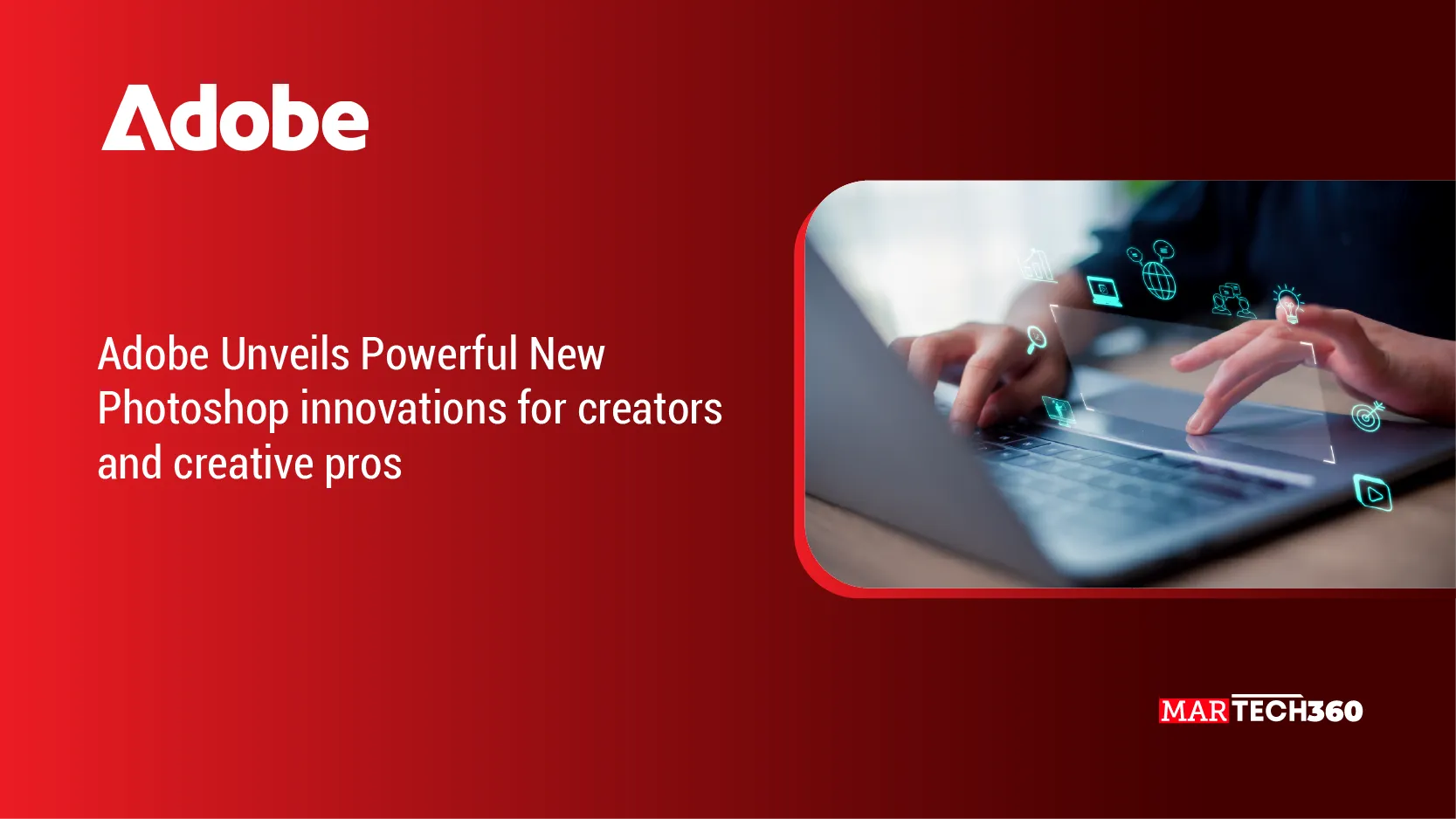 Adobe

Adobe Unveils Powerful New Photoshop innovations for creators and creative pros

MARTECH360